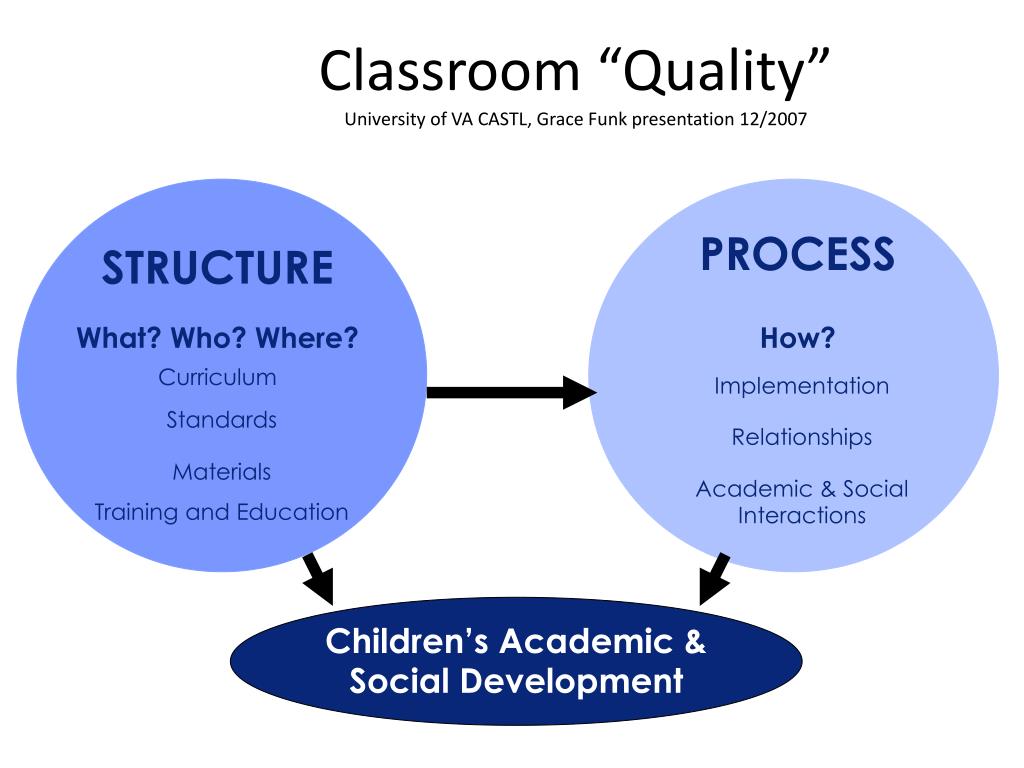 Classroom “Quality”
University of VA CASTL, Grace Funk presentation 12/2007

STRUCTURE

What? Who? Where?

Curriculum

Standards

Materials

Training and Education

PROCESS

How?

Implementation

Relationships

Academic & Social Interactions

Children’s Academic & Social Development